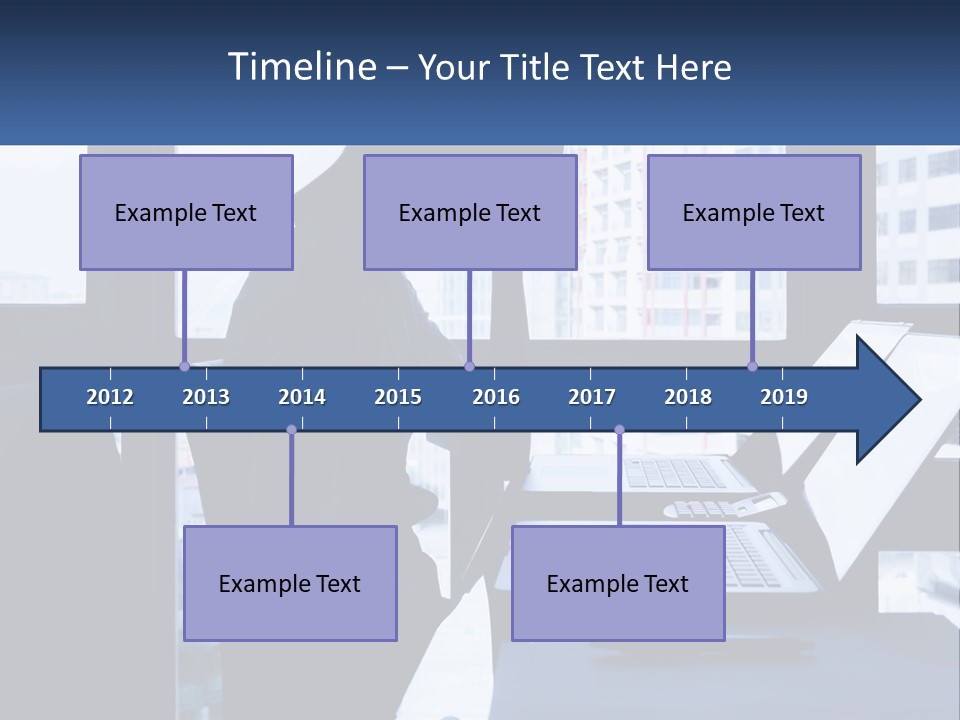 Timeline – Your Title Text Here

Example Text

Example Text

Example Text

2012 2013 2014 2015 2016 2017 2018 2019

Example Text

Example Text